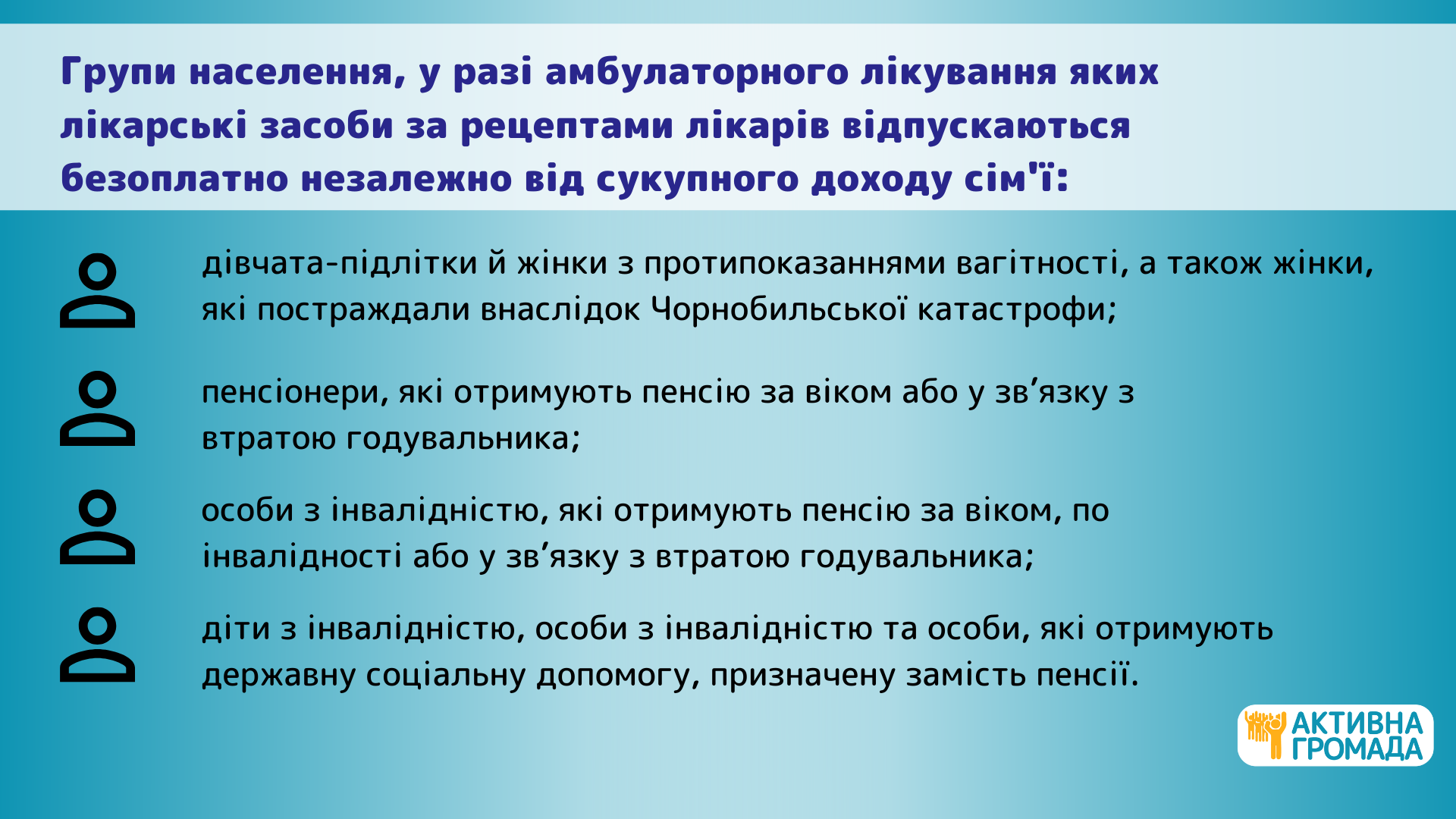 Групи населення, у разі амбулаторного лікування яких лікарські засоби за рецептами лікарів відпускаються безоплатно незалежно від сукупного доходу сім'ї:

дівчата-підлітки й жінки з протипоказаннями вагітності, а також жінки, які постраждали внаслідок Чорнобильської катастрофи;

пенсіонери, які отримують пенсію за віком або у зв’язку з втратою годувальника;

особи з інвалідністю, які отримують пенсію за віком, по інвалідності або у зв’язку з втратою годувальника;

діти з інвалідністю, особи з інвалідністю та особи, які отримують державну соціальну допомогу, призначену замість пенсії.

АКТИВНА ГРОМАДА